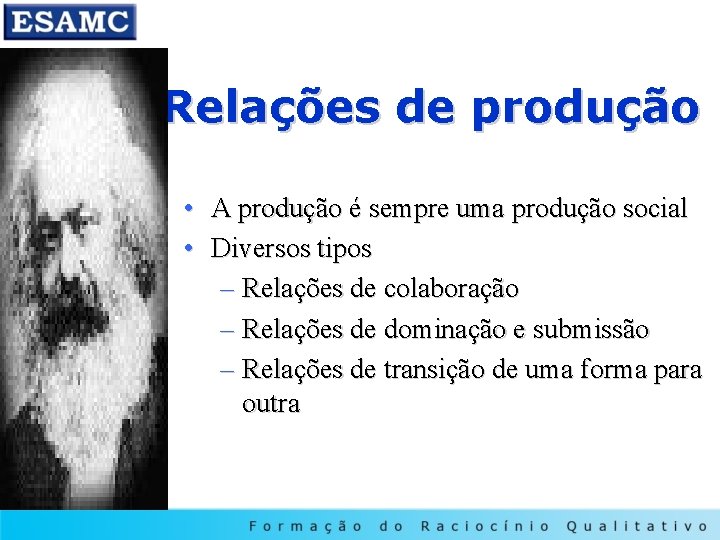 ESAMC

Relações de produção

• A produção é sempre uma produção social
• Diversos tipos
– Relações de colaboração
– Relações de dominação e submissão
– Relações de transição de uma forma para outra

Formação do Raciocínio Qualitativo